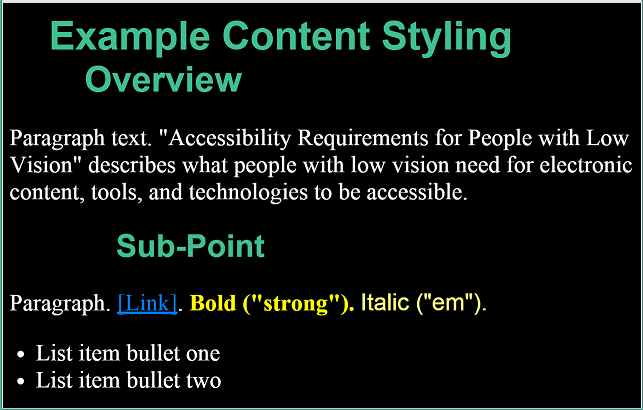 Example Content Styling

Overview

Paragraph text. "Accessibility Requirements for People with Low Vision" describes what people with low vision need for electronic content, tools, and technologies to be accessible.

Sub-Point

Paragraph. [Link]. Bold ("strong"). Italic ("em").

- List item bullet one
- List item bullet two